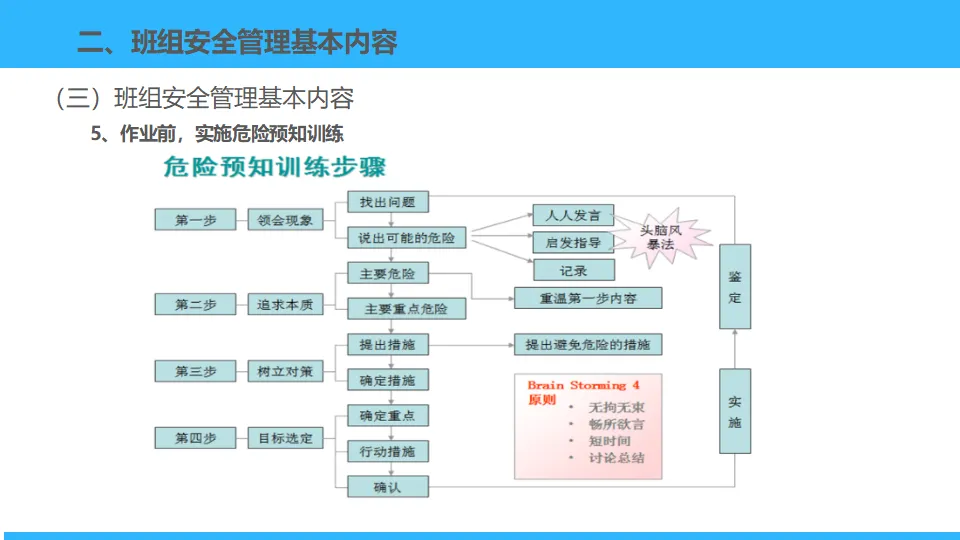 二、班组安全管理基本内容

（三）班组安全管理基本内容

5、作业前，实施危险预知训练

危险预知训练步骤

第一步
领会现象
找出问题
说出可能的危险
人人发言
启发指导
记录
头脑风暴法

第二步
追求本质
主要危险
主要重点危险
重温第一步内容

第三步
树立对策
提出措施
确定措施
提出避免危险的措施

第四步
目标选定
确定重点
行动措施
确认

Brain Storming 4 原则
• 无拘无束
• 畅所欲言
• 短时间
• 讨论总结

鉴定
实施